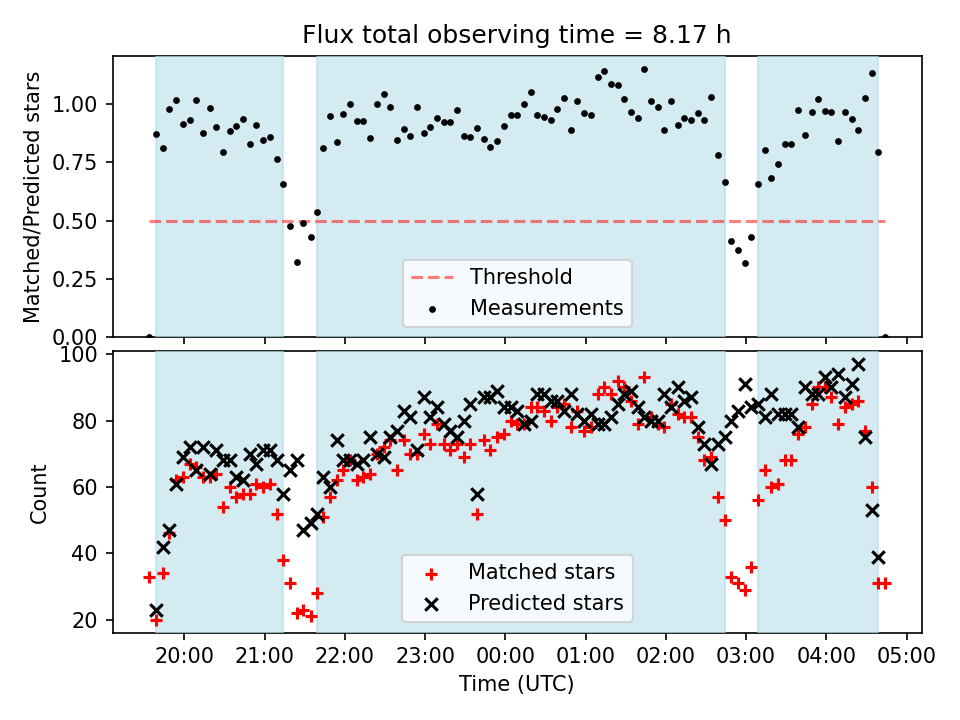 Flux total observing time = 8.17 h

Matched/Predicted stars

1.00
0.75
0.50
0.25
0.00

Threshold
Measurements

Count

100
80
60
40
20

Matched stars
Predicted stars

20:00 21:00 22:00 23:00 00:00 01:00 02:00 03:00 04:00 05:00

Time (UTC)